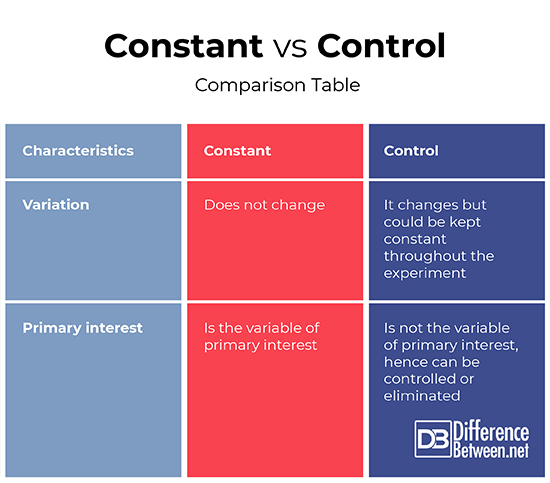 Constant vs Control

Comparison Table

| Characteristics | Constant | Control |
|---|---|---|
| Variation | Does not change | It changes but could be kept constant throughout the experiment |
| Primary interest | Is the variable of primary interest | Is not the variable of primary interest, hence can be controlled or eliminated |

DB Difference Between.net